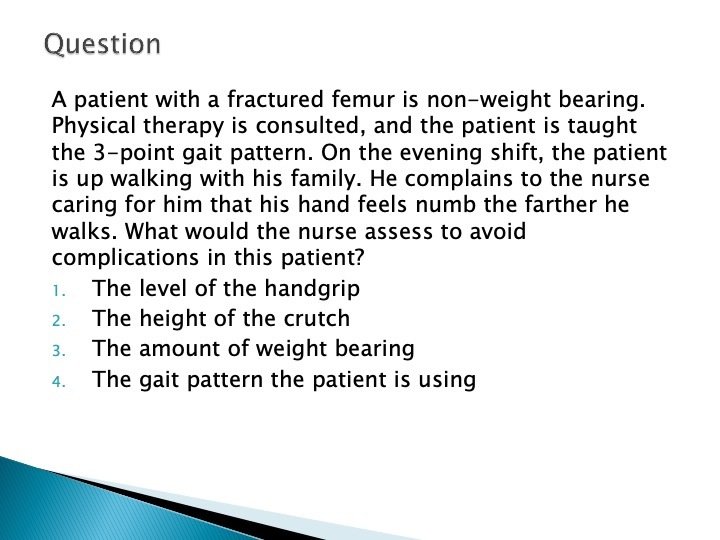 Question

A patient with a fractured femur is non-weight bearing. Physical therapy is consulted, and the patient is taught the 3-point gait pattern. On the evening shift, the patient is up walking with his family. He complains to the nurse caring for him that his hand feels numb the farther he walks. What would the nurse assess to avoid complications in this patient?

1. The level of the handgrip
2. The height of the crutch
3. The amount of weight bearing
4. The gait pattern the patient is using